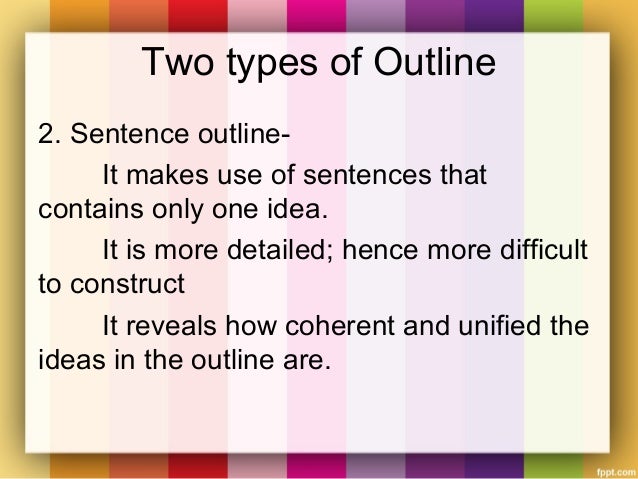 Two types of Outline

2. Sentence outline-

It makes use of sentences that contains only one idea.

It is more detailed; hence more difficult to construct

It reveals how coherent and unified the ideas in the outline are.

fppt.com